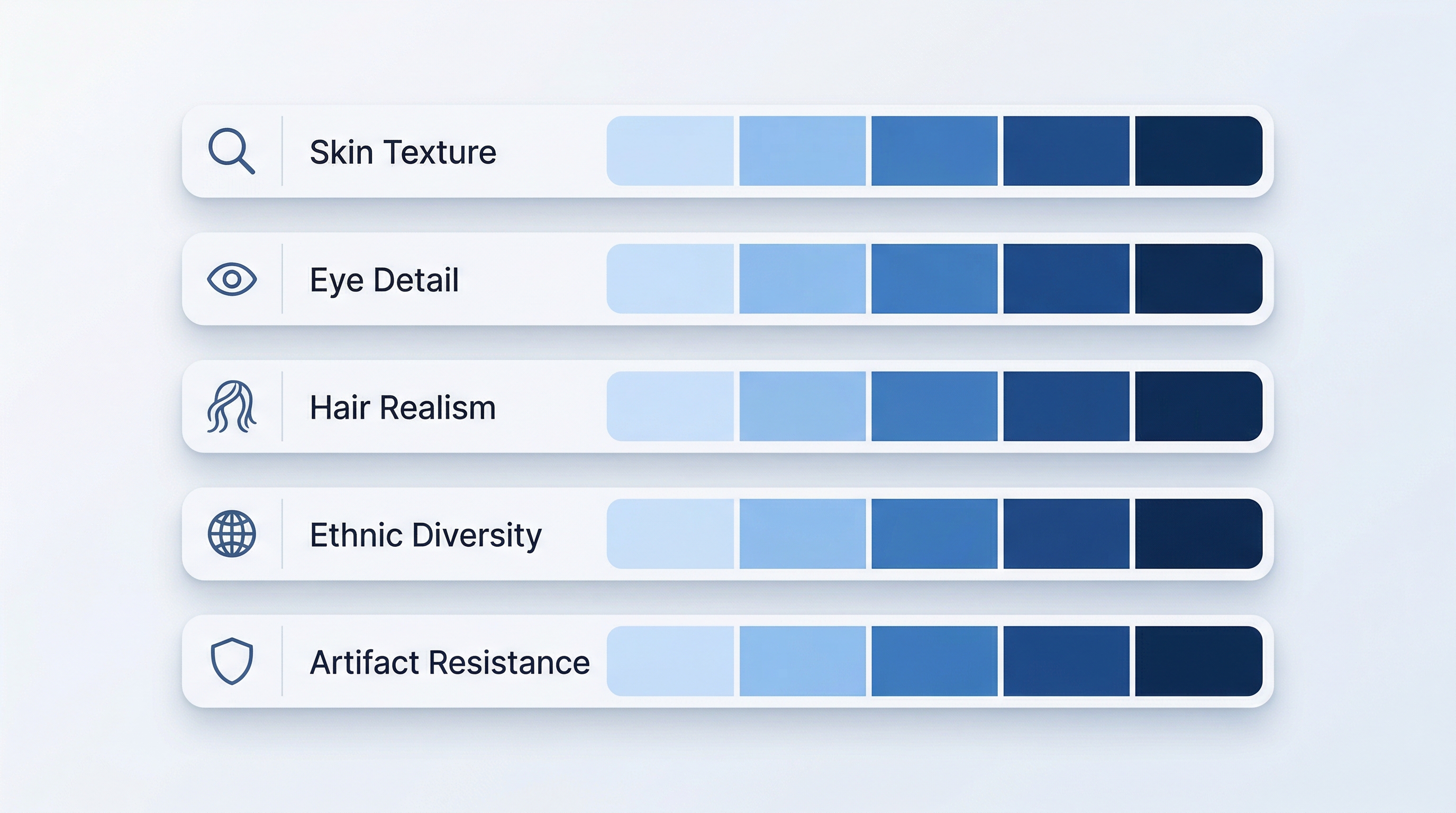 Skin Texture

Eye Detail

Hair Realism

Ethnic Diversity

Artifact Resistance